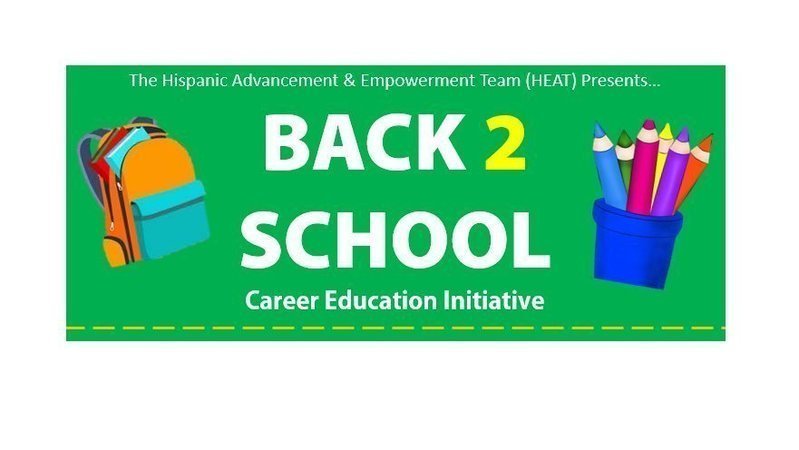 The Hispanic Advancement & Empowerment Team (HEAT) Presents...

BACK 2 SCHOOL

Career Education Initiative